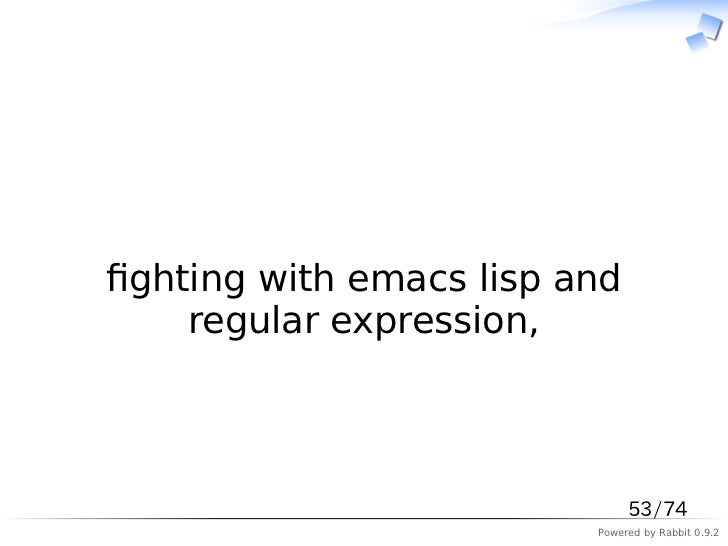 fighting with emacs lisp and regular expression,

53/74

Powered by Rabbit 0.9.2